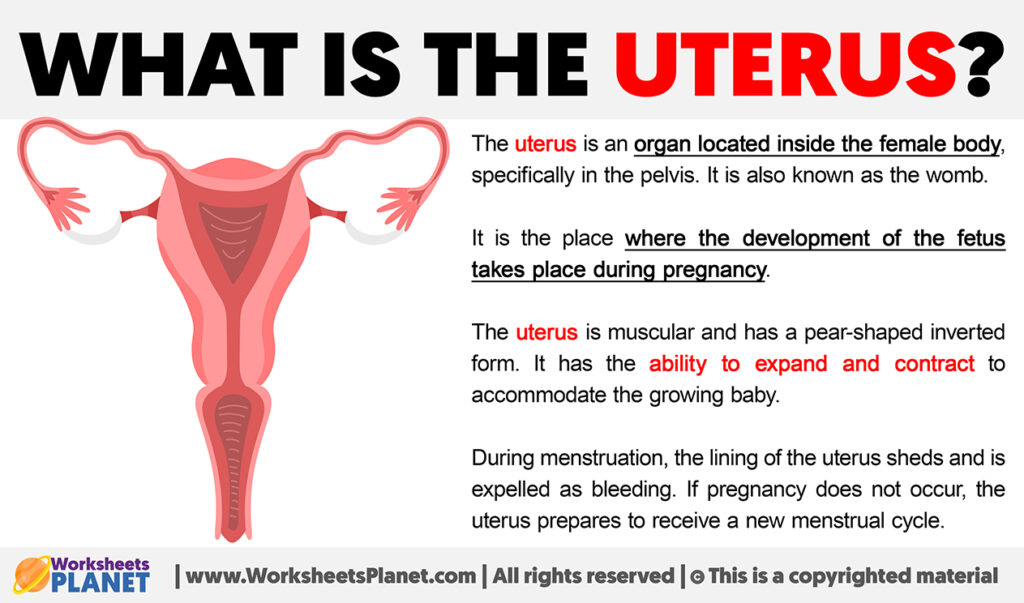 WHAT IS THE UTERUS?

The uterus is an organ located inside the female body, specifically in the pelvis. It is also known as the womb.

It is the place where the development of the fetus takes place during pregnancy.

The uterus is muscular and has a pear-shaped inverted form. It has the ability to expand and contract to accommodate the growing baby.

During menstruation, the lining of the uterus sheds and is expelled as bleeding. If pregnancy does not occur, the uterus prepares to receive a new menstrual cycle.

Worksheets PLANET | www.WorksheetsPlanet.com | All rights reserved | © This is a copyrighted material